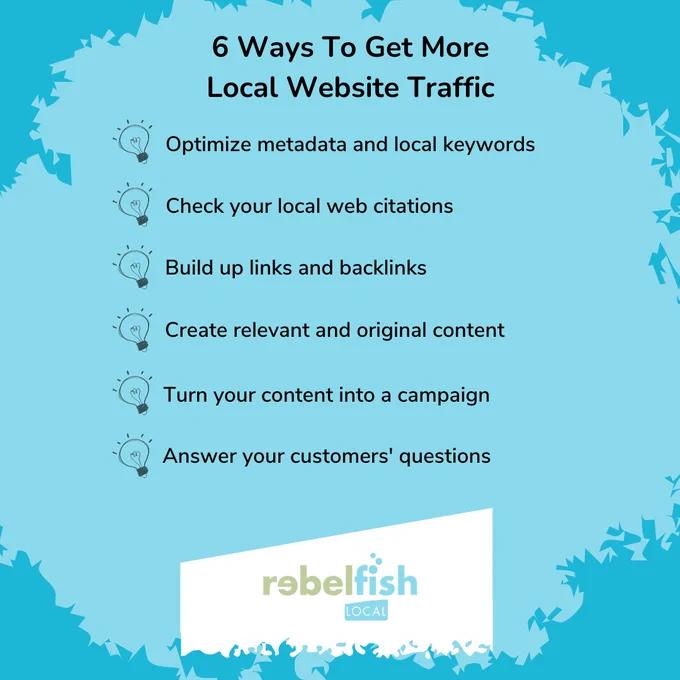 6 Ways To Get More Local Website Traffic

Optimize metadata and local keywords

Check your local web citations

Build up links and backlinks

Create relevant and original content

Turn your content into a campaign

Answer your customers' questions

rebelfish
LOCAL